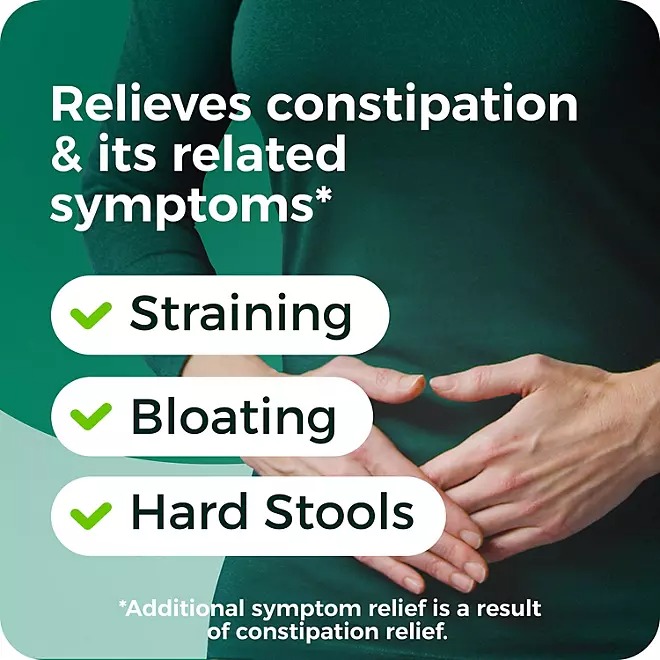 Relieves constipation & its related symptoms*

Straining

Bloating

Hard Stools

*Additional symptom relief is a result of constipation relief.